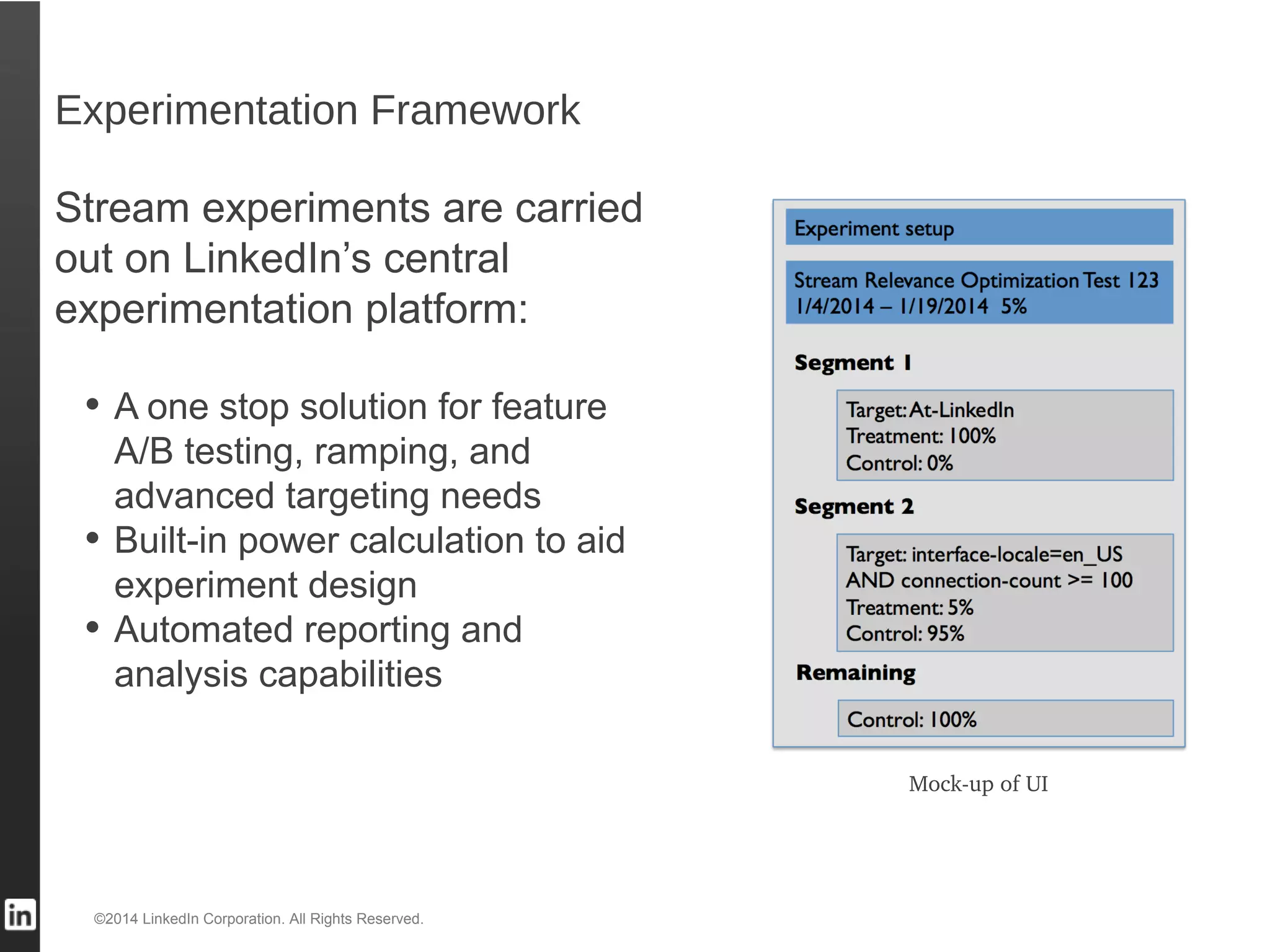 Experimentation Framework

Stream experiments are carried out on LinkedIn's central experimentation platform:

• A one stop solution for feature A/B testing, ramping, and advanced targeting needs
• Built-in power calculation to aid experiment design
• Automated reporting and analysis capabilities

Experiment setup

Stream Relevance Optimization Test 123
1/4/2014 – 1/19/2014 5%

Segment 1

Target: At-LinkedIn
Treatment: 100%
Control: 0%

Segment 2

Target: interface-locale=en_US AND connection-count >= 100
Treatment: 5%
Control: 95%

Remaining

Control: 100%

Mock-up of UI

in

©2014 LinkedIn Corporation. All Rights Reserved.